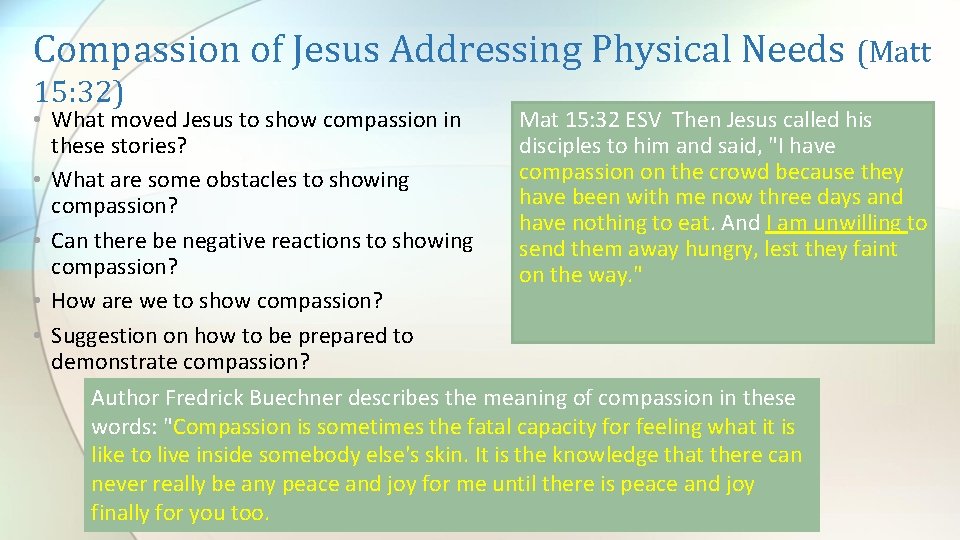 Compassion of Jesus Addressing Physical Needs (Matt 15:32)

• What moved Jesus to show compassion in these stories?
• What are some obstacles to showing compassion?
• Can there be negative reactions to showing compassion?
• How are we to show compassion?
• Suggestion on how to be prepared to demonstrate compassion?

Mat 15:32 ESV Then Jesus called his disciples to him and said, "I have compassion on the crowd because they have been with me now three days and have nothing to eat. And I am unwilling to send them away hungry, lest they faint on the way."

Author Fredrick Buechner describes the meaning of compassion in these words: "Compassion is sometimes the fatal capacity for feeling what it is like to live inside somebody else's skin. It is the knowledge that there can never really be any peace and joy for me until there is peace and joy finally for you too.